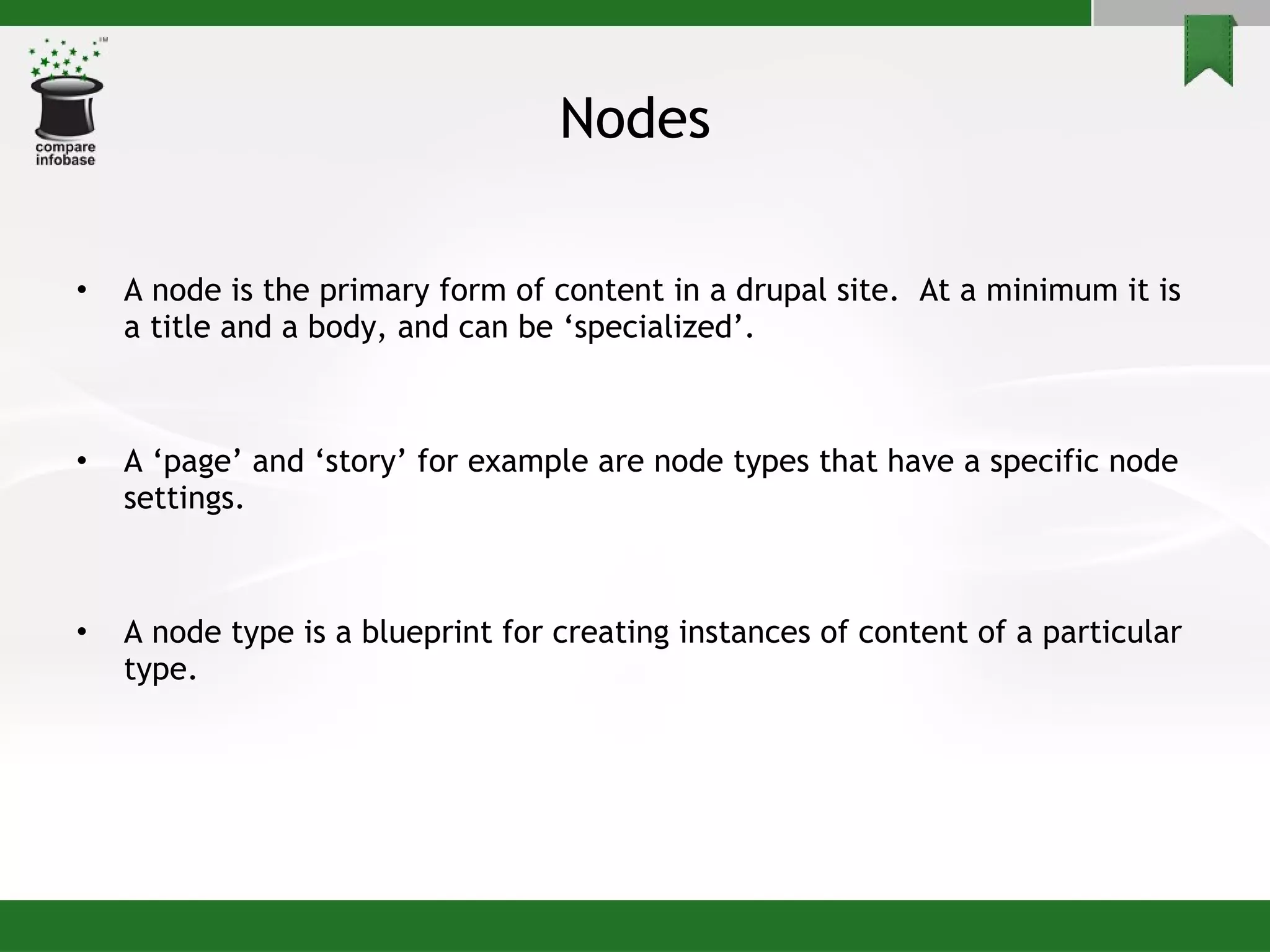 TM
compare
infobase

Nodes

• A node is the primary form of content in a drupal site. At a minimum it is a title and a body, and can be ‘specialized’.

• A ‘page’ and ‘story’ for example are node types that have a specific node settings.

• A node type is a blueprint for creating instances of content of a particular type.